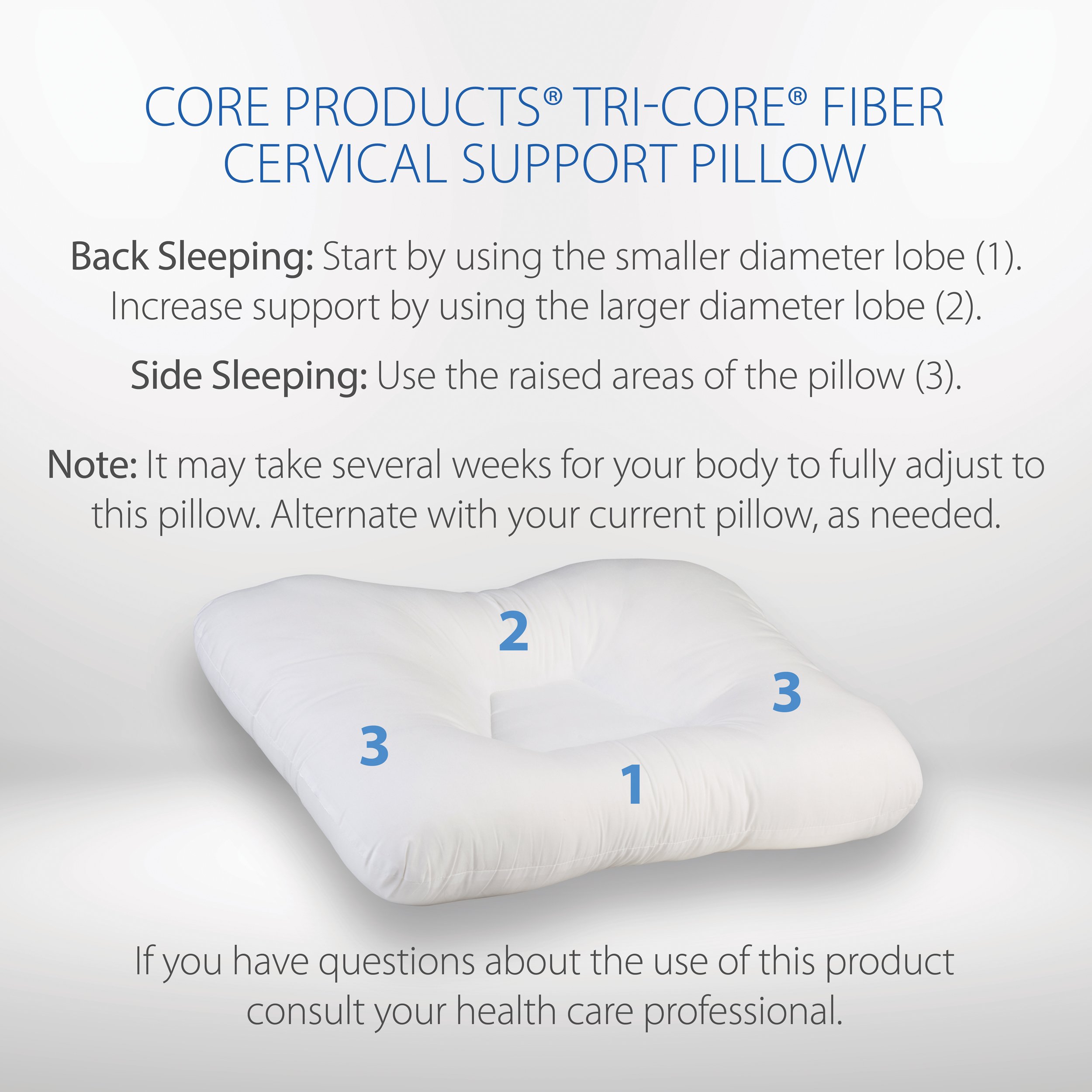 CORE PRODUCTS® TRI-CORE® FIBER CERVICAL SUPPORT PILLOW

Back Sleeping: Start by using the smaller diameter lobe (1). Increase support by using the larger diameter lobe (2).

Side Sleeping: Use the raised areas of the pillow (3).

Note: It may take several weeks for your body to fully adjust to this pillow. Alternate with your current pillow, as needed.

2

3

3

1

If you have questions about the use of this product consult your health care professional.